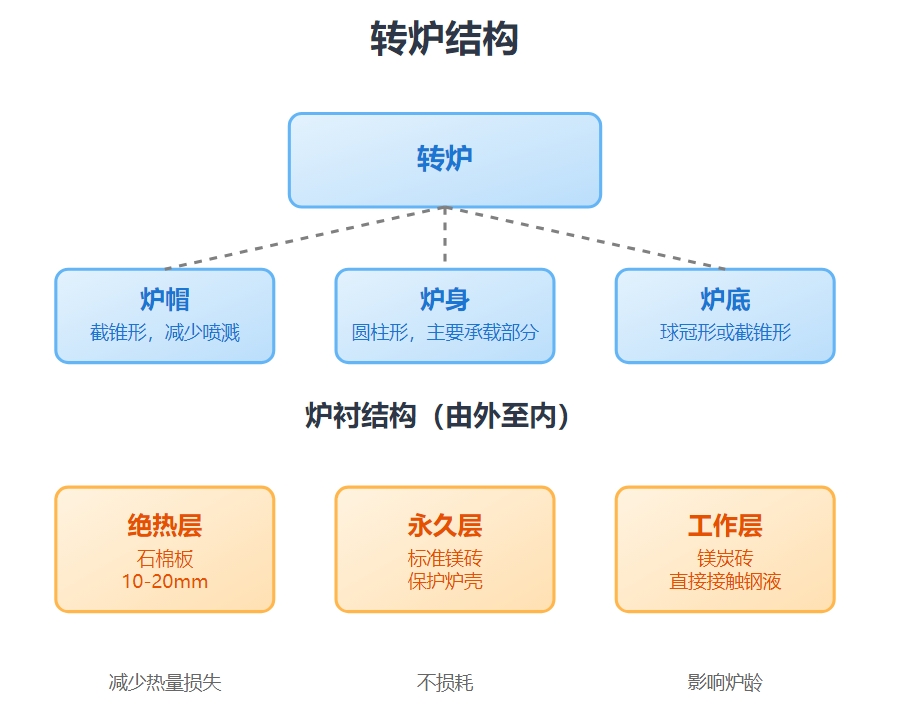 转炉结构

转炉

炉帽
截锥形，减少喷溅

炉身
圆柱形，主要承载部分

炉底
球冠形或截锥形

炉衬结构（由外至内）

绝热层
石棉板
10-20mm

永久层
标准镁砖
保护炉壳

工作层
镁炭砖
直接接触钢液

减少热量损失

不损耗

影响炉龄